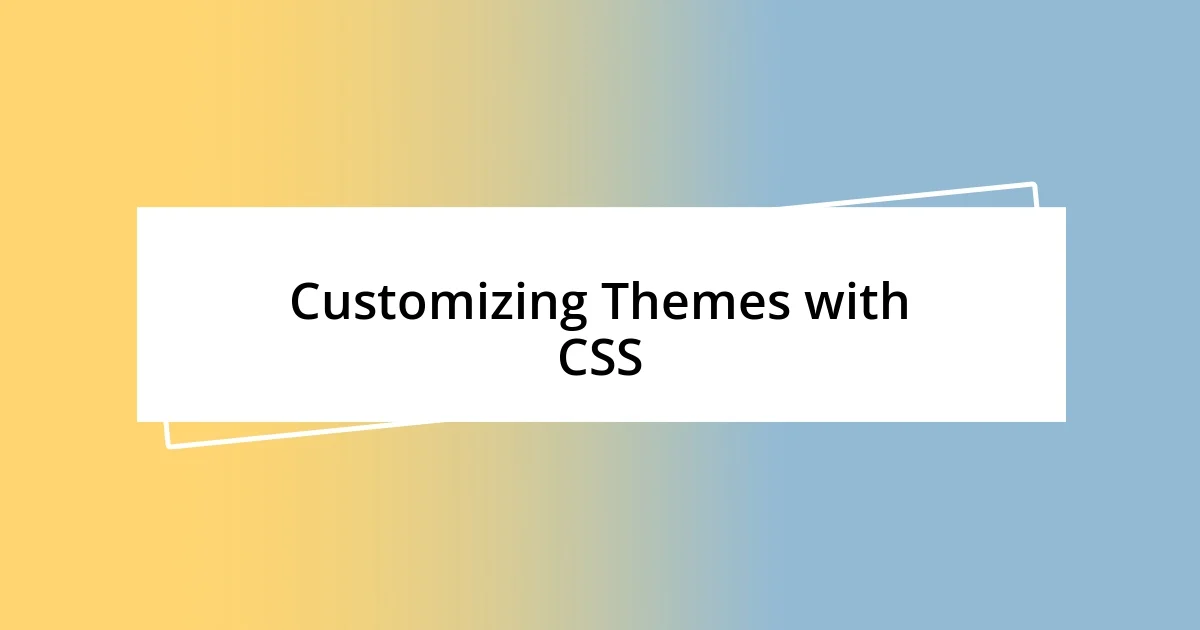 Customizing Themes with CSS